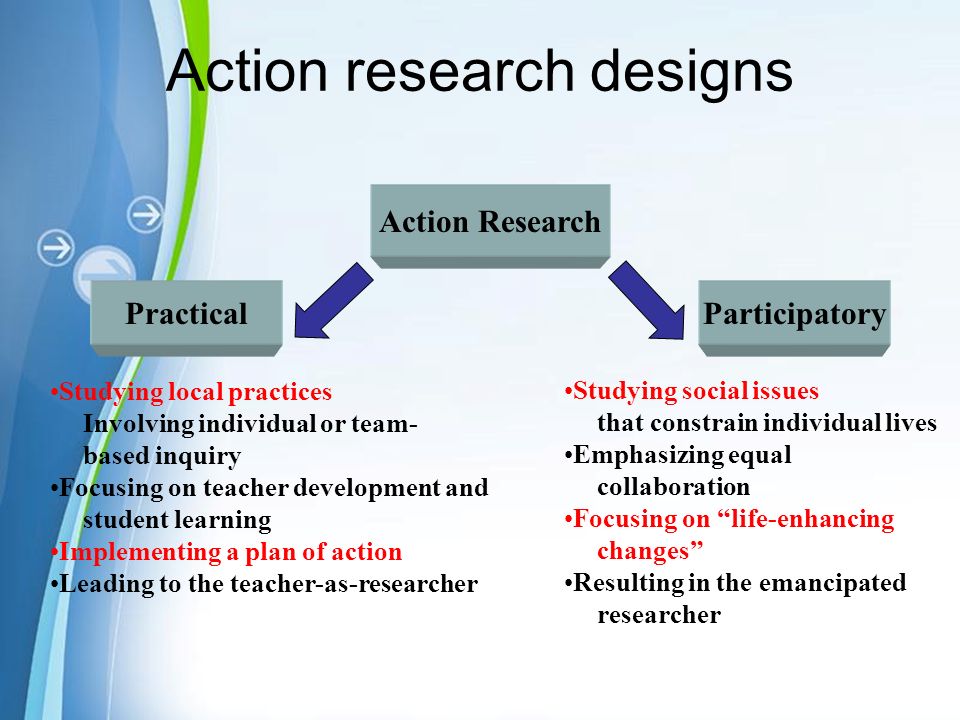 Action research designs

Action Research

Practical

Participatory

•Studying local practices
Involving individual or team-based inquiry
•Focusing on teacher development and student learning
•Implementing a plan of action
•Leading to the teacher-as-researcher

•Studying social issues that constrain individual lives
•Emphasizing equal collaboration
•Focusing on “life-enhancing changes”
•Resulting in the emancipated researcher